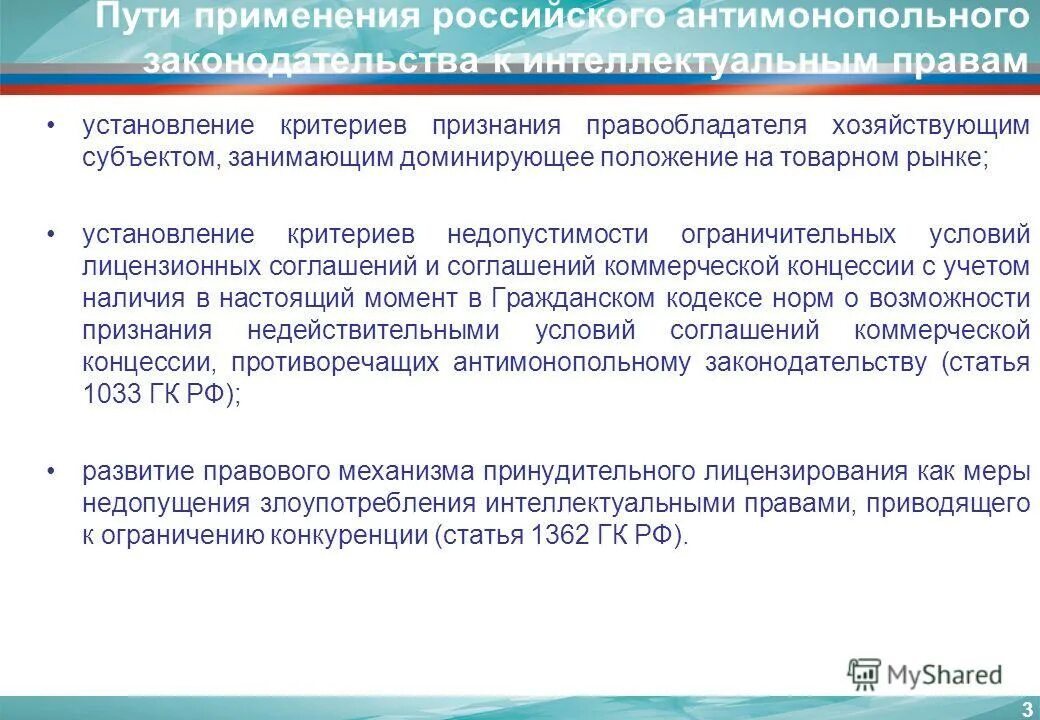 Пути применения российского антимонопольного законодательства к интеллектуальным правам

• установление критериев признания правообладателя хозяйствующим субъектом, занимающим доминирующее положение на товарном рынке;

• установление критериев недопустимости ограничительных условий лицензионных соглашений и соглашений коммерческой концессии с учетом наличия в настоящий момент в Гражданском кодексе норм о возможности признания недействительными условий соглашений коммерческой концессии, противоречащих антимонопольному законодательству (статья 1033 ГК РФ);

• развитие правового механизма принудительного лицензирования как меры недопущения злоупотребления интеллектуальными правами, приводящего к ограничению конкуренции (статья 1362 ГК РФ).

MyShared

3